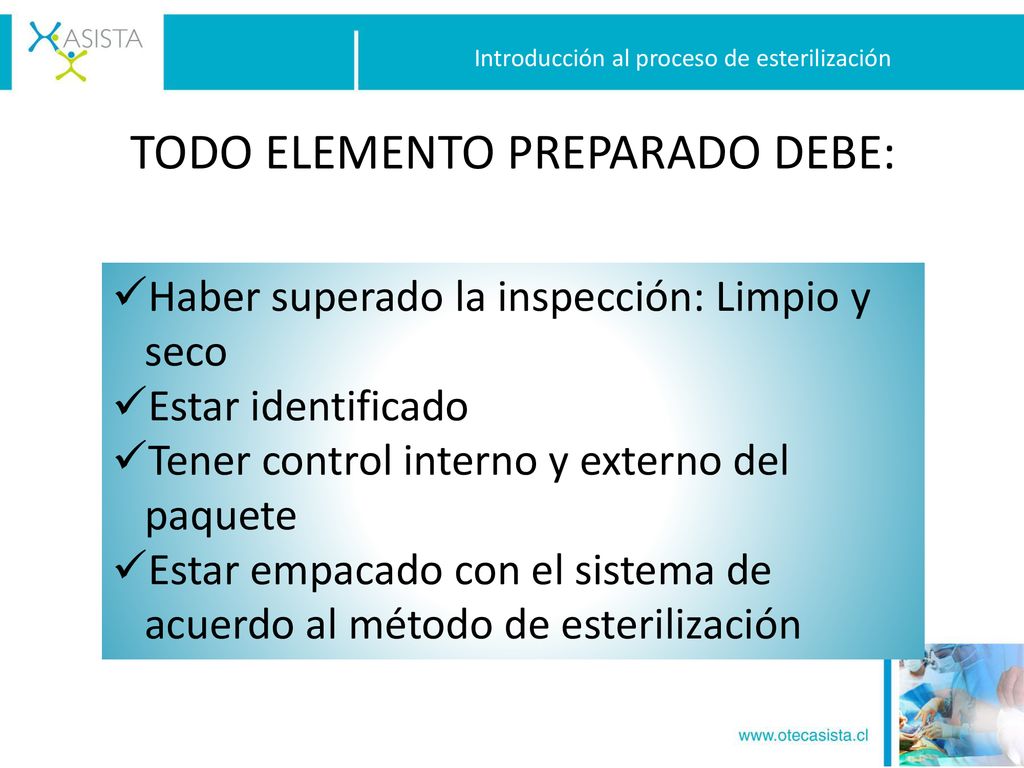 ASISTA

Introducción al proceso de esterilización

TODO ELEMENTO PREPARADO DEBE:

✓Haber superado la inspección: Limpio y seco
✓Estar identificado
✓Tener control interno y externo del paquete
✓Estar empacado con el sistema de acuerdo al método de esterilización

www.otecasista.cl